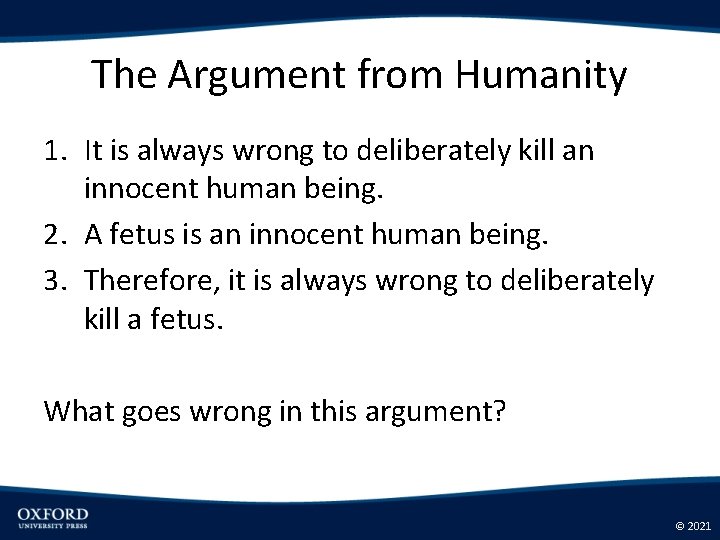 The Argument from Humanity

1. It is always wrong to deliberately kill an innocent human being.
2. A fetus is an innocent human being.
3. Therefore, it is always wrong to deliberately kill a fetus.

What goes wrong in this argument?

OXFORD
UNIVERSITY PRESS

© 2021